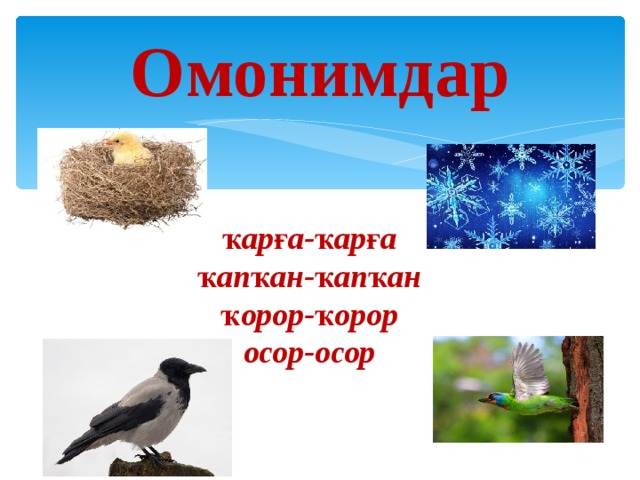 Омонимдар

ҡарға-ҡарға
ҡапҡан-ҡапҡан
ҡорор-ҡорор
осор-осор